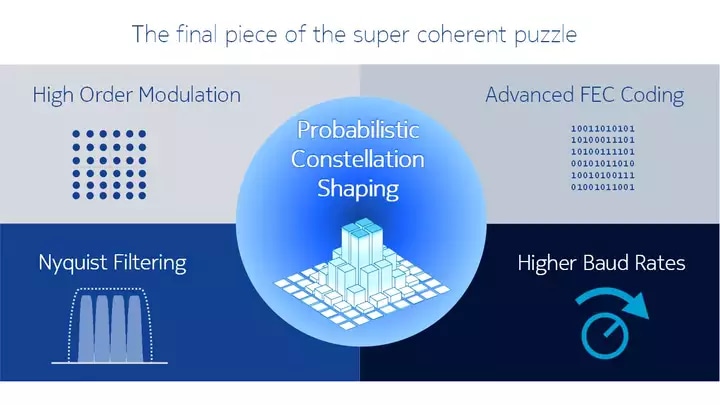 The final piece of the super coherent puzzle

High Order Modulation

Advanced FEC Coding

10011010101
10100011101
10100111101
00101011010
10010100111
01001011001

Probabilistic Constellation Shaping

Nyquist Filtering

Higher Baud Rates